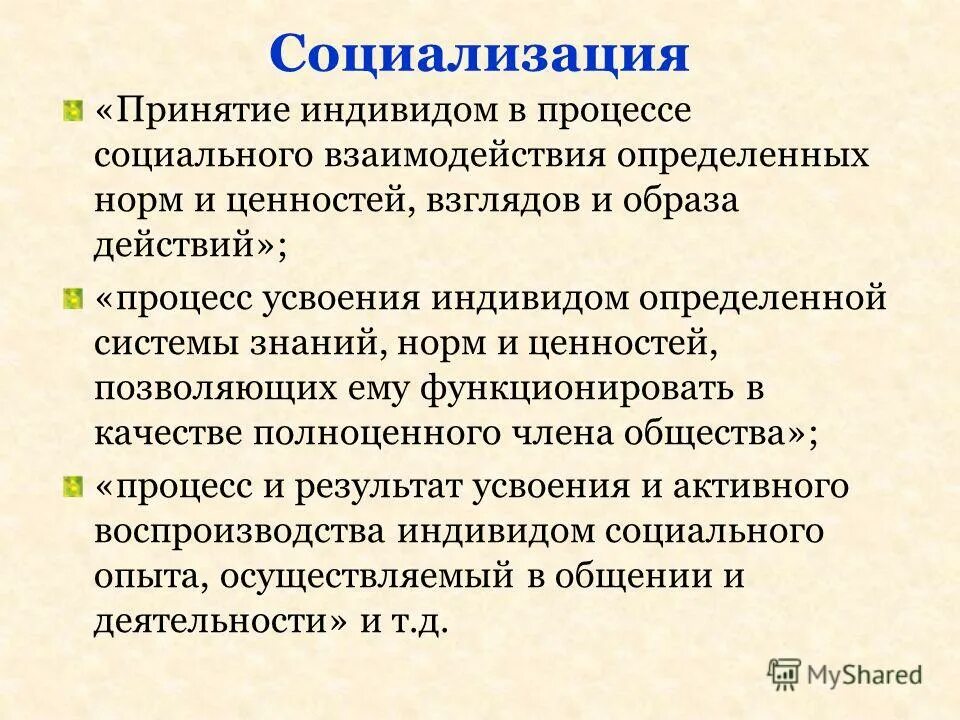 Социализация

«Принятие индивидом в процессе социального взаимодействия определенных норм и ценностей, взглядов и образа действий»;

«процесс усвоения индивидом определенной системы знаний, норм и ценностей, позволяющих ему функционировать в качестве полноценного члена общества»;

«процесс и результат усвоения и активного воспроизводства индивидом социального опыта, осуществляемый в общении и деятельности» и т.д.

MyShared